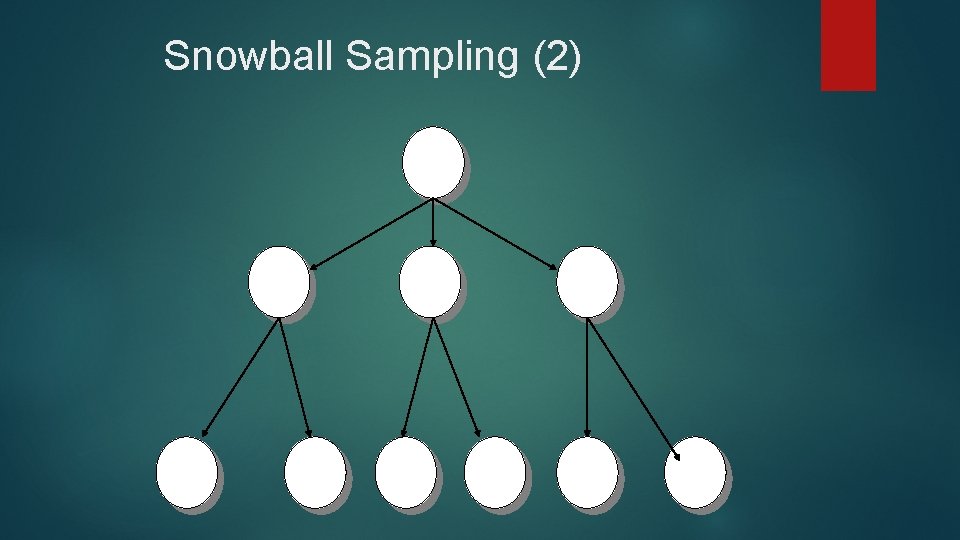 Snowball Sampling (2)